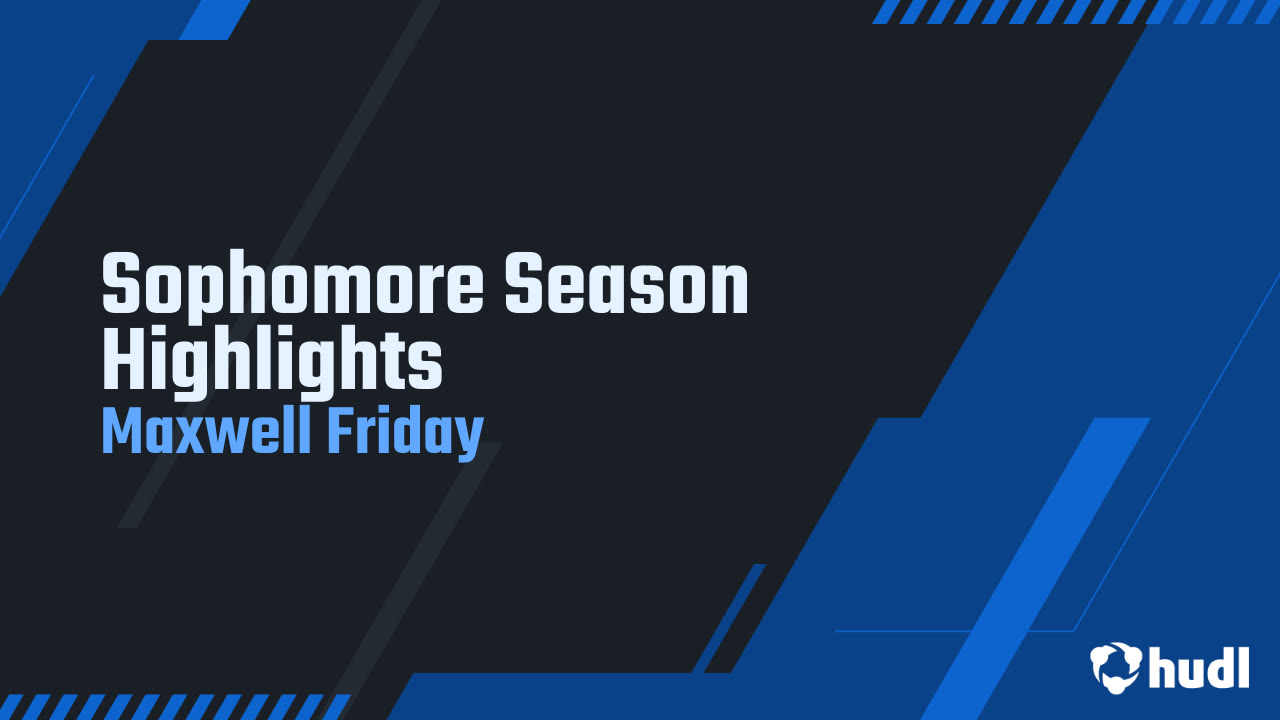 Sophomore Season Highlights
Maxwell Friday

hudl